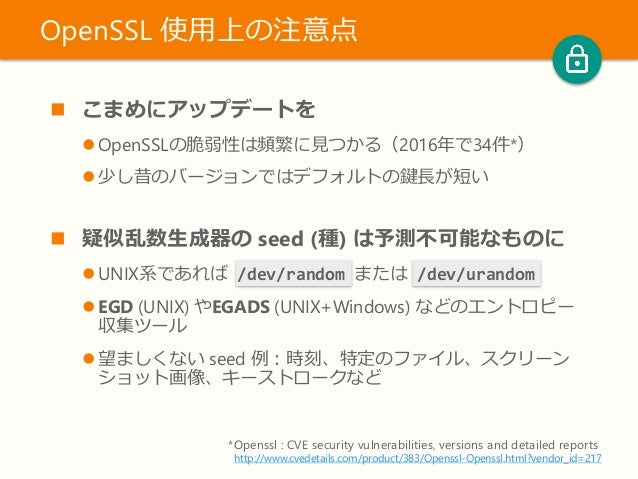 OpenSSL 使用上の注意点

■ こまめにアップデートを

● OpenSSLの脆弱性は頻繁に見つかる（2016年で34件*）

● 少し昔のバージョンではデフォルトの鍵長が短い

■ 疑似乱数生成器の seed (種) は予測不可能なものに

● UNIX系であれば /dev/random または /dev/urandom

● EGD (UNIX) やEGADS (UNIX+Windows) などのエントロピー収集ツール

● 望ましくない seed 例：時刻、特定のファイル、スクリーンショット画像、キーストロークなど

*Openssl : CVE security vulnerabilities, versions and detailed reports
http://www.cvedetails.com/product/383/Openssl-Openssl.html?vendor_id=217